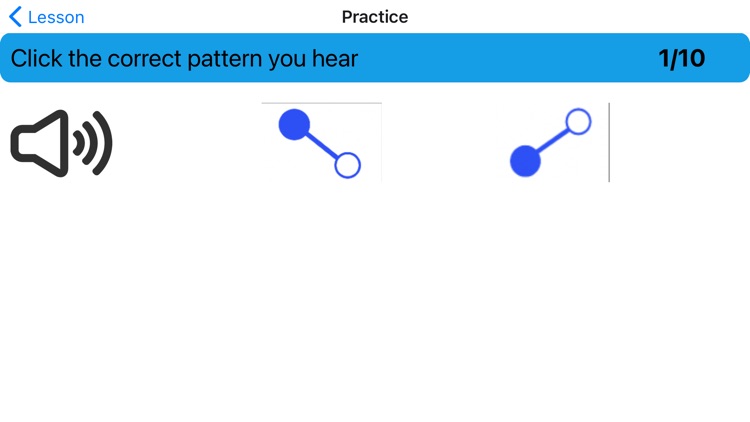 Lesson
Practice

Click the correct pattern you hear
1/10